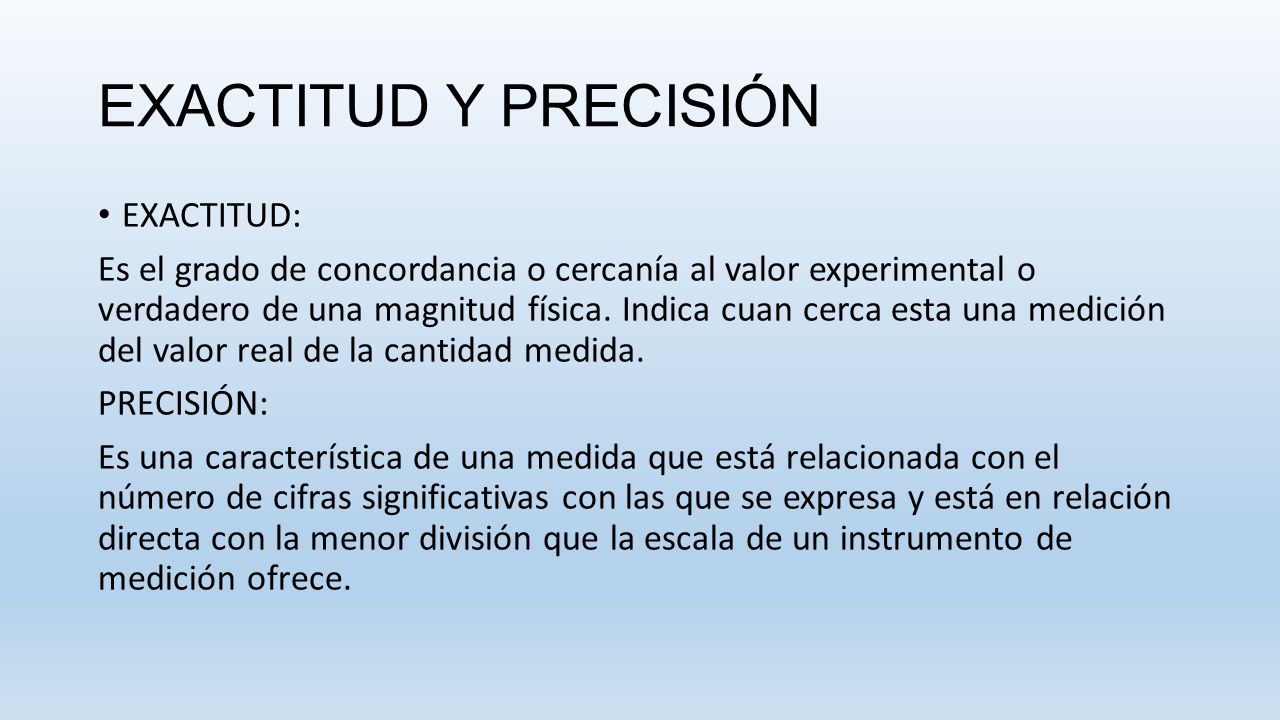 EXACTITUD Y PRECISIÓN

• EXACTITUD:

Es el grado de concordancia o cercanía al valor experimental o verdadero de una magnitud física. Indica cuan cerca esta una medición del valor real de la cantidad medida.

PRECISIÓN:

Es una característica de una medida que está relacionada con el número de cifras significativas con las que se expresa y está en relación directa con la menor división que la escala de un instrumento de medición ofrece.